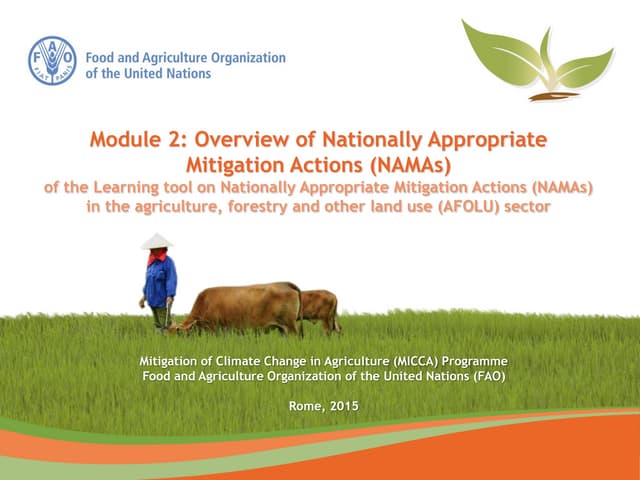 FAO FIAT PANIS

Food and Agriculture Organization of the United Nations

Module 2: Overview of Nationally Appropriate Mitigation Actions (NAMAs)
of the Learning tool on Nationally Appropriate Mitigation Actions (NAMAs) in the agriculture, forestry and other land use (AFOLU) sector

Mitigation of Climate Change in Agriculture (MICCA) Programme
Food and Agriculture Organization of the United Nations (FAO)

Rome, 2015